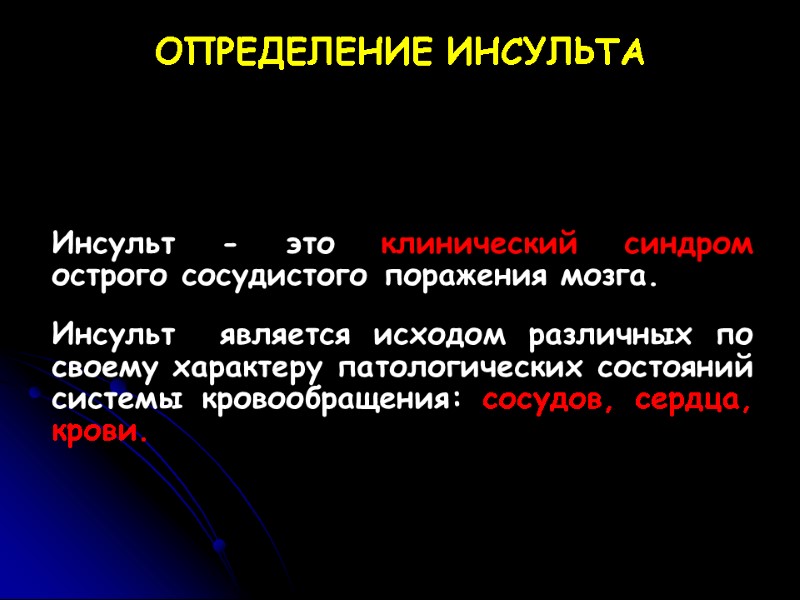 ОПРЕДЕЛЕНИЕ ИНСУЛЬТА

Инсульт – это клинический синдром острого сосудистого поражения мозга.

Инсульт является исходом различных по своему характеру патологических состояний системы кровообращения: сосудов, сердца, крови.